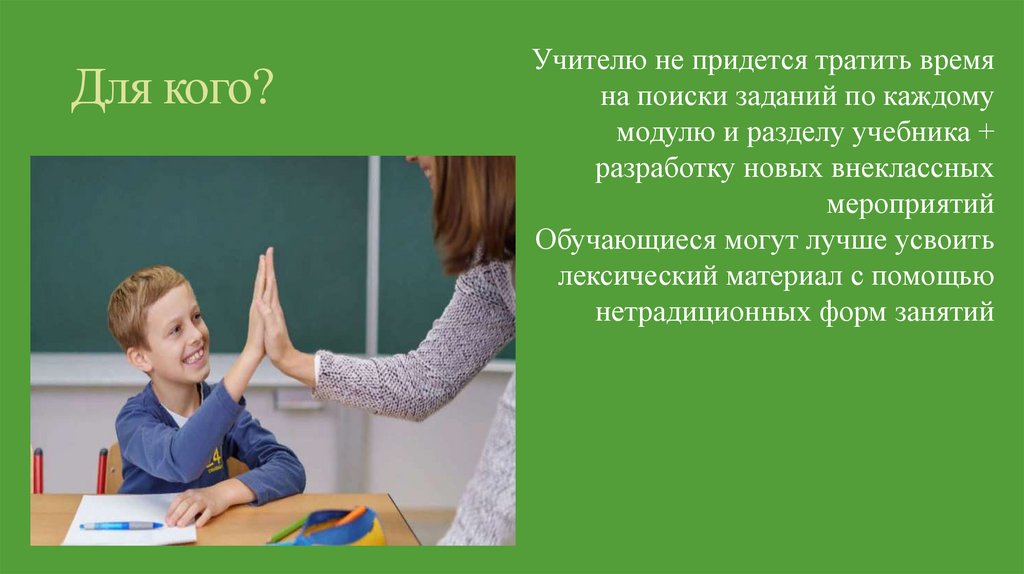 Для кого?

Учителю не придется тратить время на поиски заданий по каждому модулю и разделу учебника + разработку новых внеклассных мероприятий
Обучающиеся могут лучше усвоить лексический материал с помощью нетрадиционных форм занятий